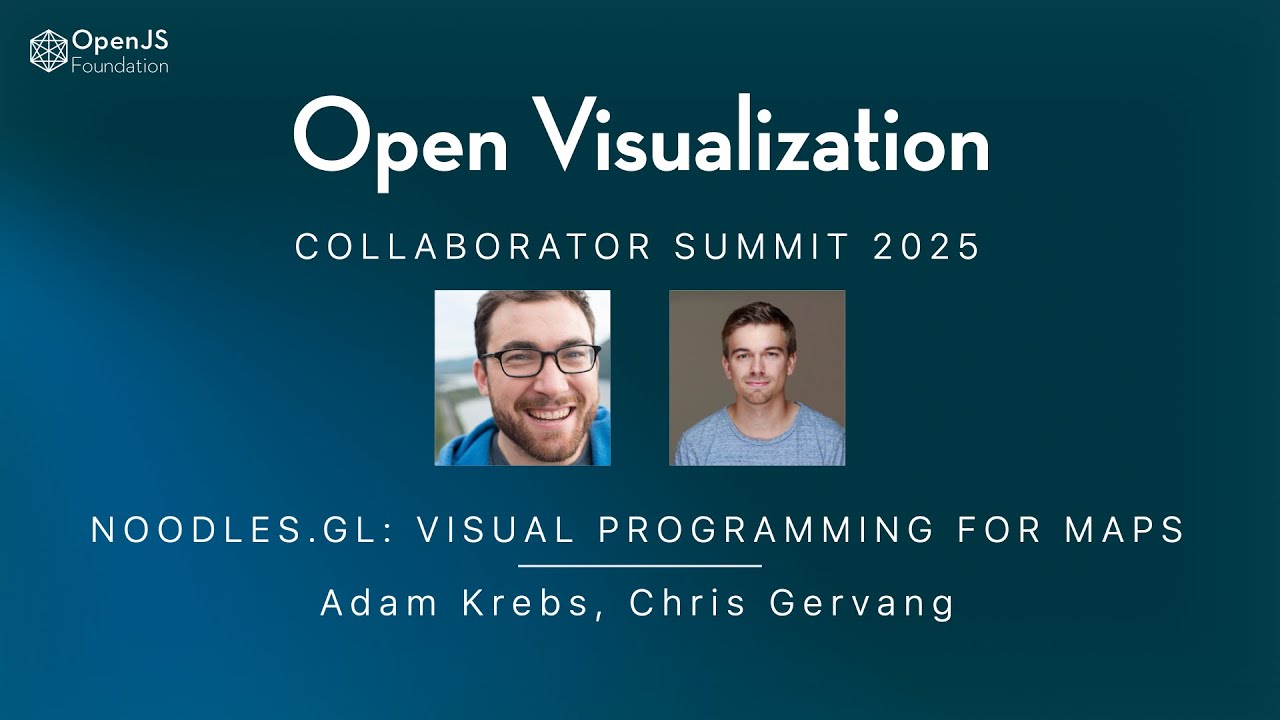 OpenJS Foundation

Open Visualization

COLLABORATOR SUMMIT 2025

NOODLES.GL: VISUAL PROGRAMMING FOR MAPS

Adam Krebs, Chris Gervang